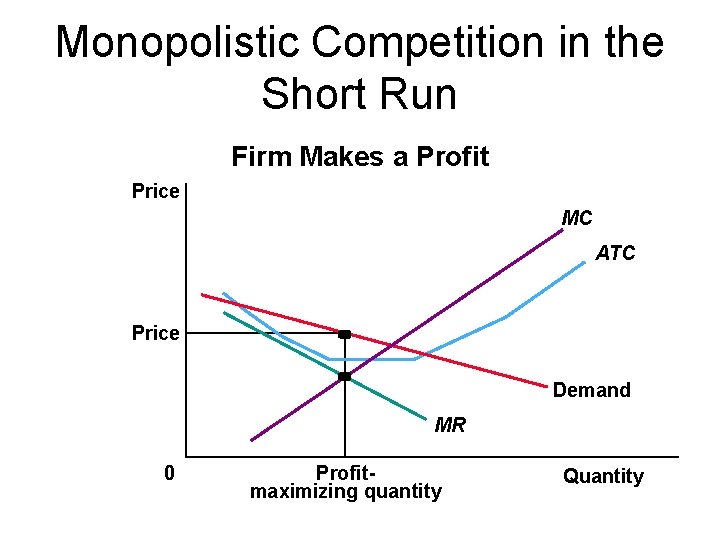 Monopolistic Competition in the Short Run

Firm Makes a Profit

Price

MC

ATC

Price

Demand

MR

0

Profit-maximizing quantity

Quantity